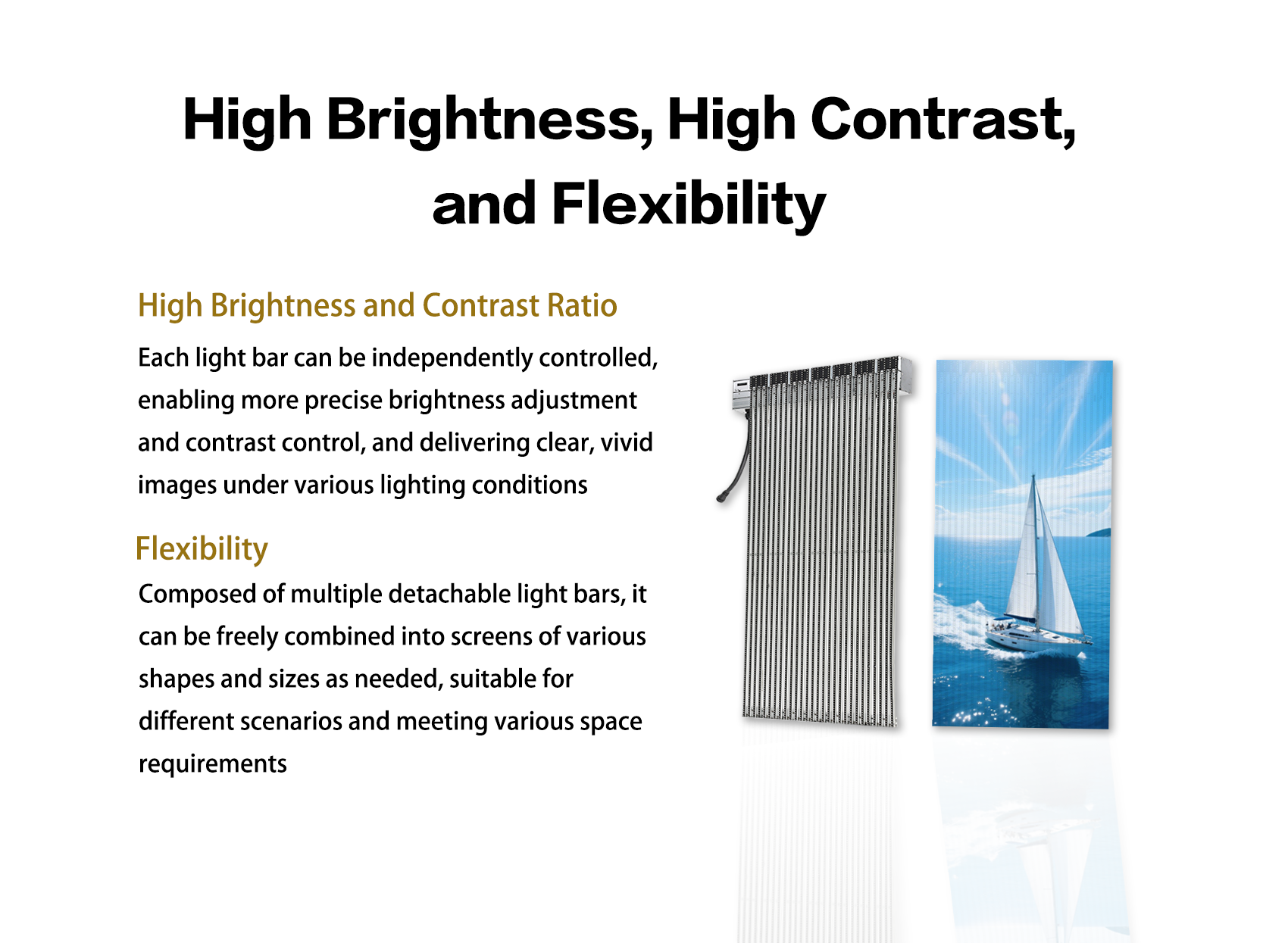 High Brightness, High Contrast, and Flexibility

High Brightness and Contrast Ratio

Each light bar can be independently controlled, enabling more precise brightness adjustment and contrast control, and delivering clear, vivid images under various lighting conditions

Flexibility

Composed of multiple detachable light bars, it can be freely combined into screens of various shapes and sizes as needed, suitable for different scenarios and meeting various space requirements